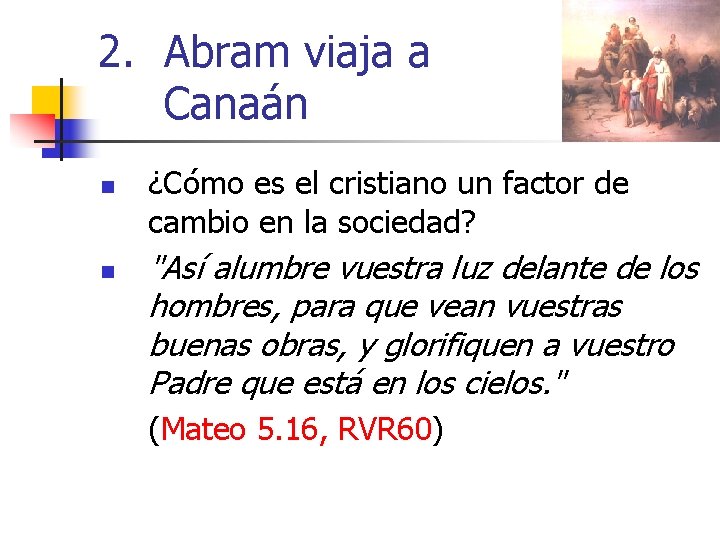 2. Abram viaja a Canaán

¿Cómo es el cristiano un factor de cambio en la sociedad?

"Así alumbre vuestra luz delante de los hombres, para que vean vuestras buenas obras, y glorifiquen a vuestro Padre que está en los cielos."

(Mateo 5.16, RVR60)